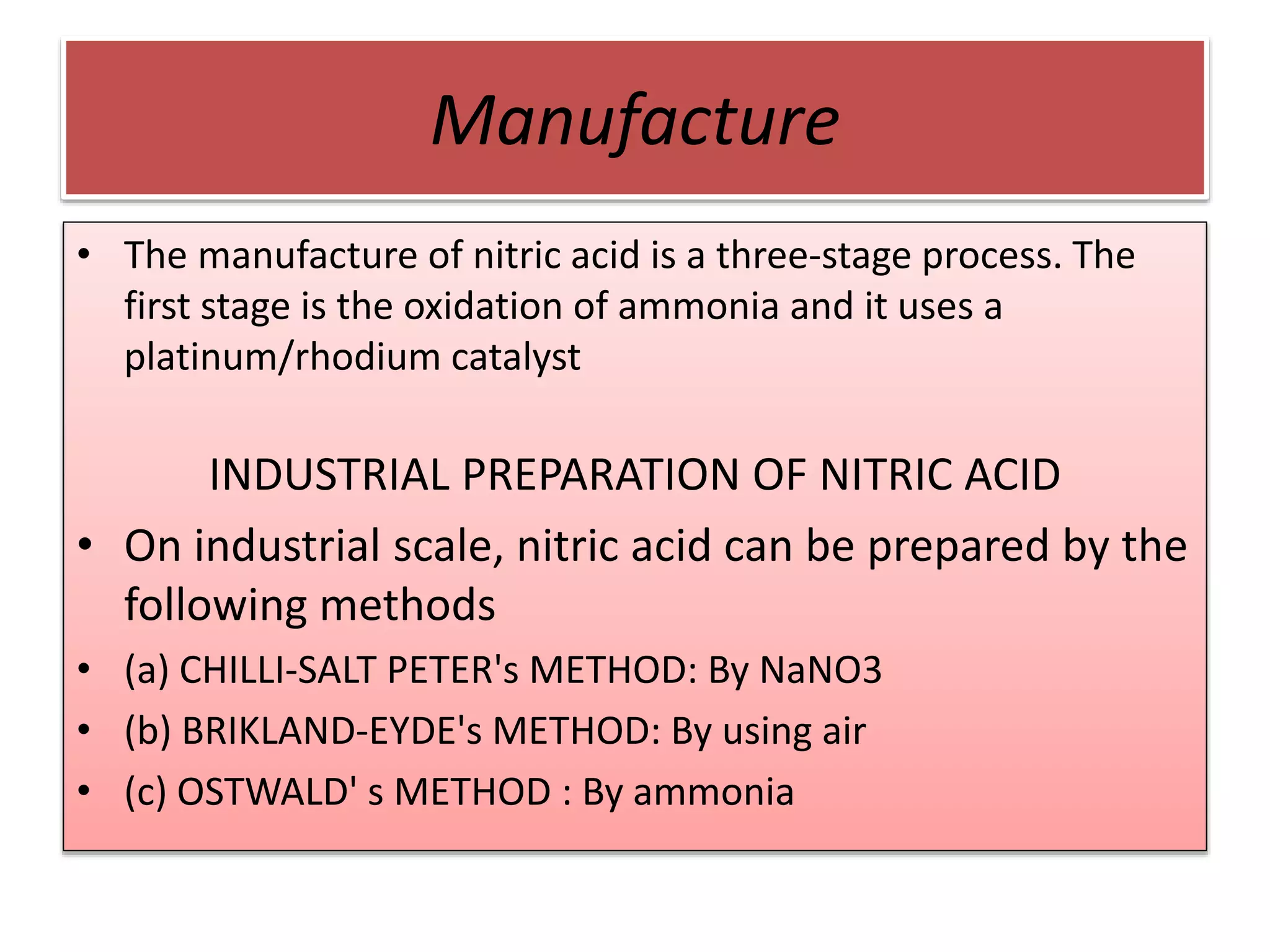 Manufacture

• The manufacture of nitric acid is a three-stage process. The first stage is the oxidation of ammonia and it uses a platinum/rhodium catalyst

INDUSTRIAL PREPARATION OF NITRIC ACID

• On industrial scale, nitric acid can be prepared by the following methods
• (a) CHILLI-SALT PETER's METHOD: By NaNO3
• (b) BRIKLAND-EYDE's METHOD: By using air
• (c) OSTWALD' s METHOD : By ammonia